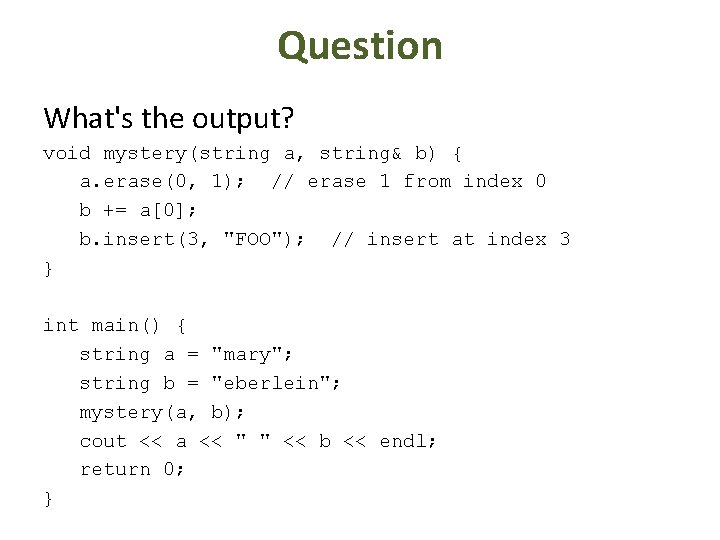 Question

What's the output?

void mystery(string a, string& b) {
   a.erase(0, 1);  // erase 1 from index 0
   b += a[0];
   b.insert(3, "FOO");  // insert at index 3
}

int main() {
   string a = "mary";
   string b = "eberlein";
   mystery(a, b);
   cout << a << " " << b << endl;
   return 0;
}